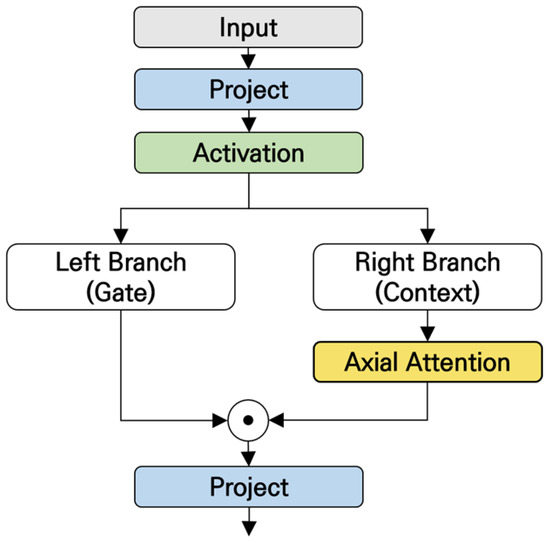 Input

Project

Activation

Left Branch
(Gate)

Right Branch
(Context)

Axial Attention

$\odot$

Project